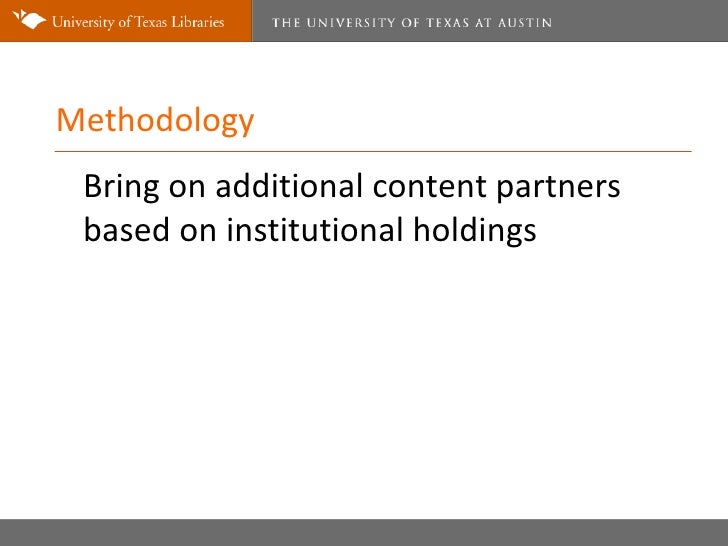 University of Texas Libraries

THE UNIVERSITY OF TEXAS AT AUSTIN

Methodology

Bring on additional content partners based on institutional holdings